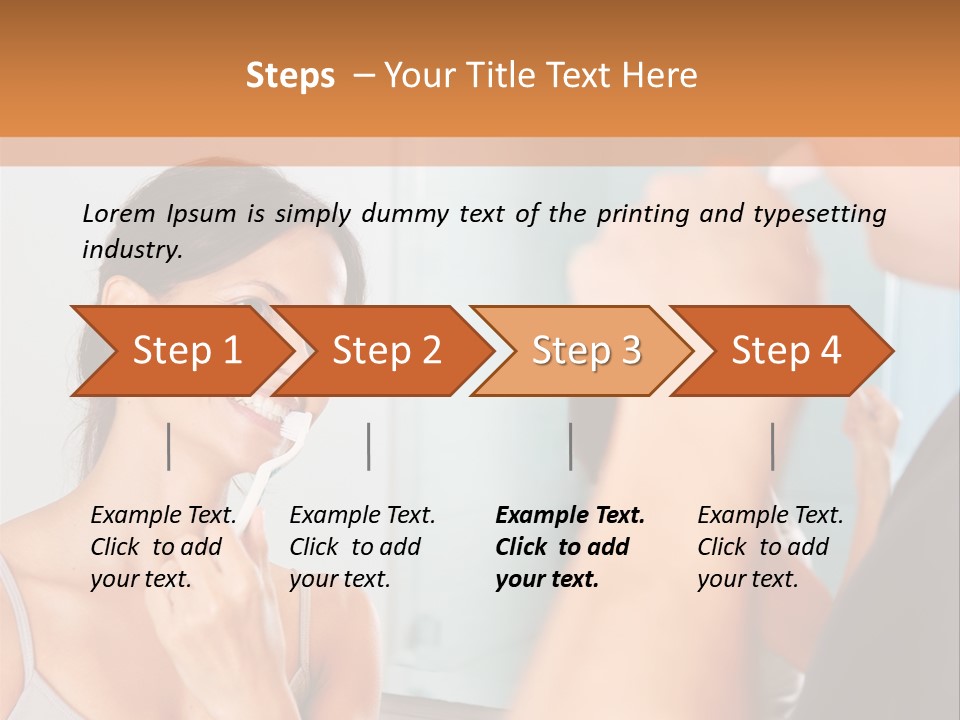 Steps – Your Title Text Here

Lorem Ipsum is simply dummy text of the printing and typesetting industry.

Step 1

Step 2

Step 3

Step 4

Example Text. Click to add your text.

Example Text. Click to add your text.

Example Text. Click to add your text.

Example Text. Click to add your text.